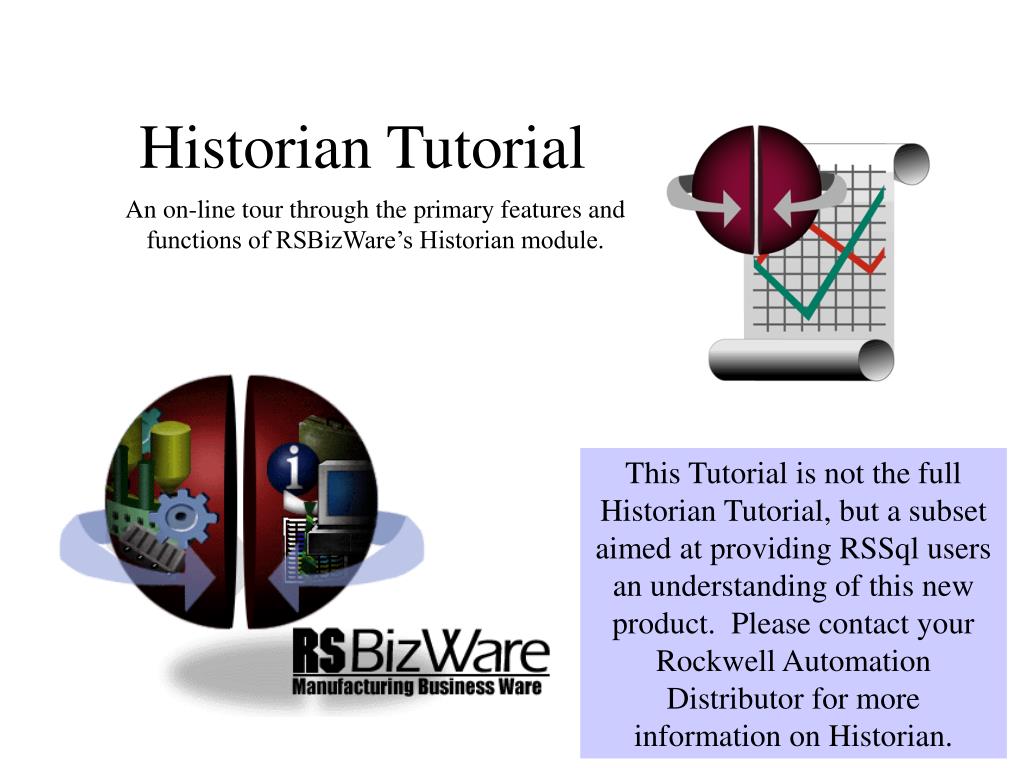 Historian Tutorial

An on-line tour through the primary features and functions of RSBizWare's Historian module.

RSBizWare
Manufacturing Business Ware

This Tutorial is not the full Historian Tutorial, but a subset aimed at providing RSSql users an understanding of this new product. Please contact your Rockwell Automation Distributor for more information on Historian.